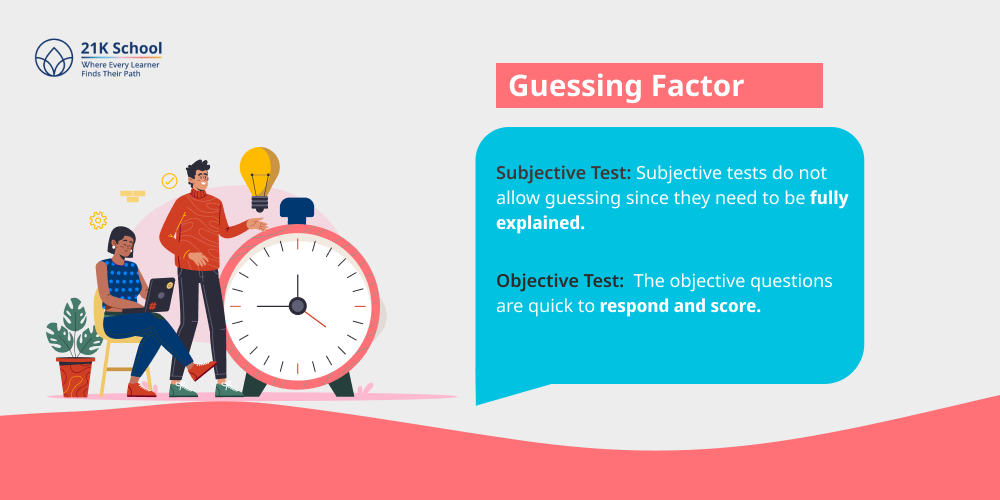 21K School
Where Every Learner Finds Their Path

Guessing Factor

Subjective Test: Subjective tests do not allow guessing since they need to be fully explained.

Objective Test: The objective questions are quick to respond and score.